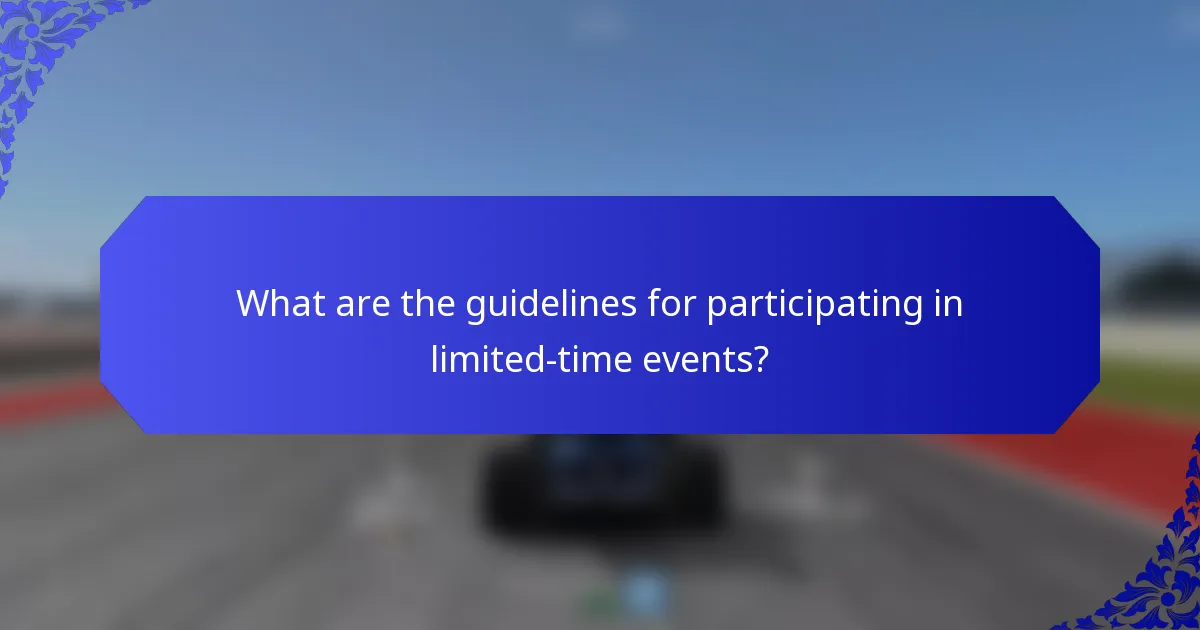 What are the guidelines for participating in limited-time events?